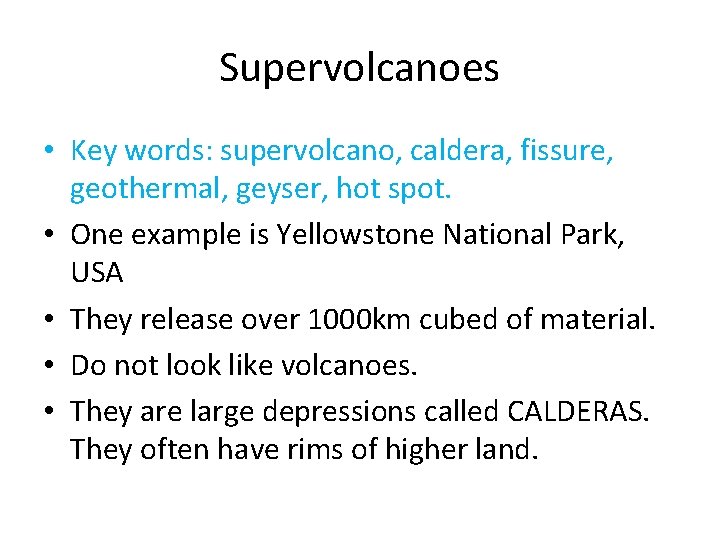 Supervolcanoes

• Key words: supervolcano, caldera, fissure, geothermal, geyser, hot spot.
• One example is Yellowstone National Park, USA
• They release over 1000km cubed of material.
• Do not look like volcanoes.
• They are large depressions called CALDERAS. They often have rims of higher land.